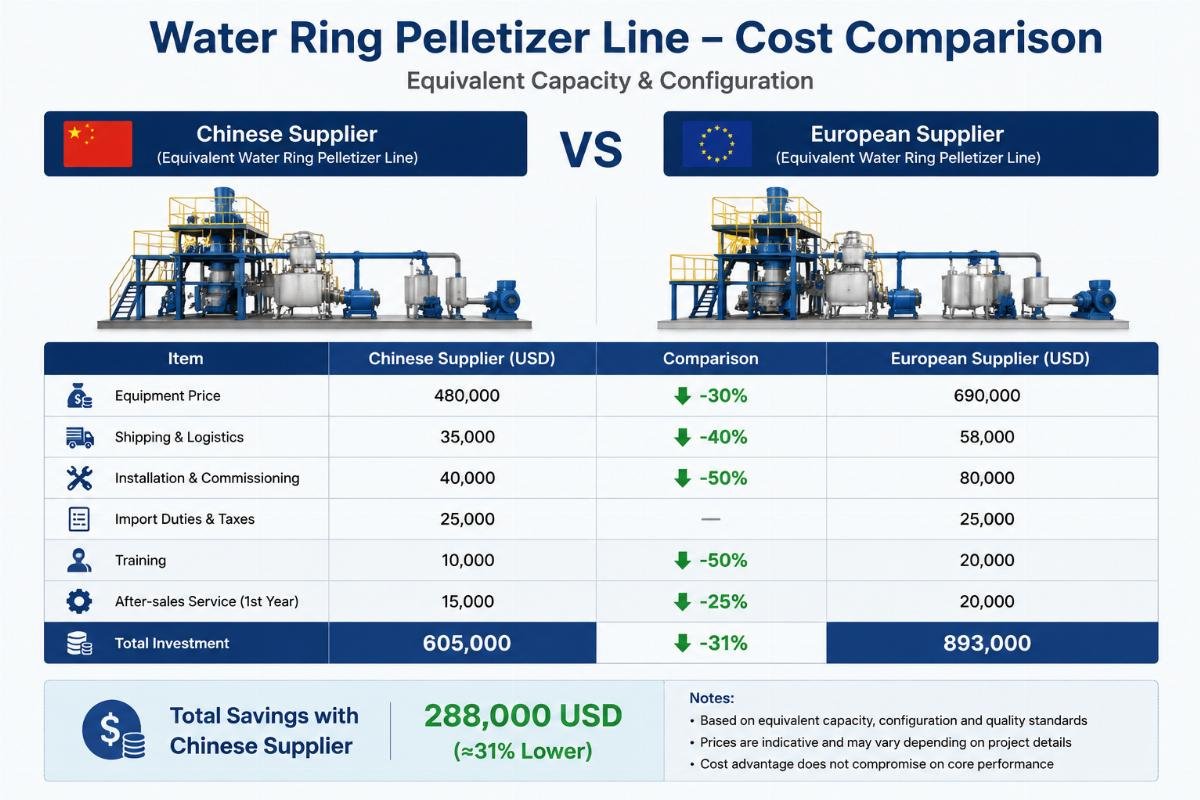 Water Ring Pelletizer Line – Cost Comparison

Equivalent Capacity & Configuration

Chinese Supplier
(Equivalent Water Ring Pelletizer Line)

VS

European Supplier
(Equivalent Water Ring Pelletizer Line)

| Item | Chinese Supplier (USD) | Comparison | European Supplier (USD) |
|---|---|---|---|
| Equipment Price | 480,000 | -30% | 690,000 |
| Shipping & Logistics | 35,000 | -40% | 58,000 |
| Installation & Commissioning | 40,000 | -50% | 80,000 |
| Import Duties & Taxes | 25,000 | — | 25,000 |
| Training | 10,000 | -50% | 20,000 |
| After-sales Service (1st Year) | 15,000 | -25% | 20,000 |
| Total Investment | 605,000 | -31% | 893,000 |

Total Savings with Chinese Supplier

288,000 USD
(≈31% Lower)

Notes:
• Based on equivalent capacity, configuration and quality standards
• Prices are indicative and may vary depending on project details
• Cost advantage does not compromise on core performance